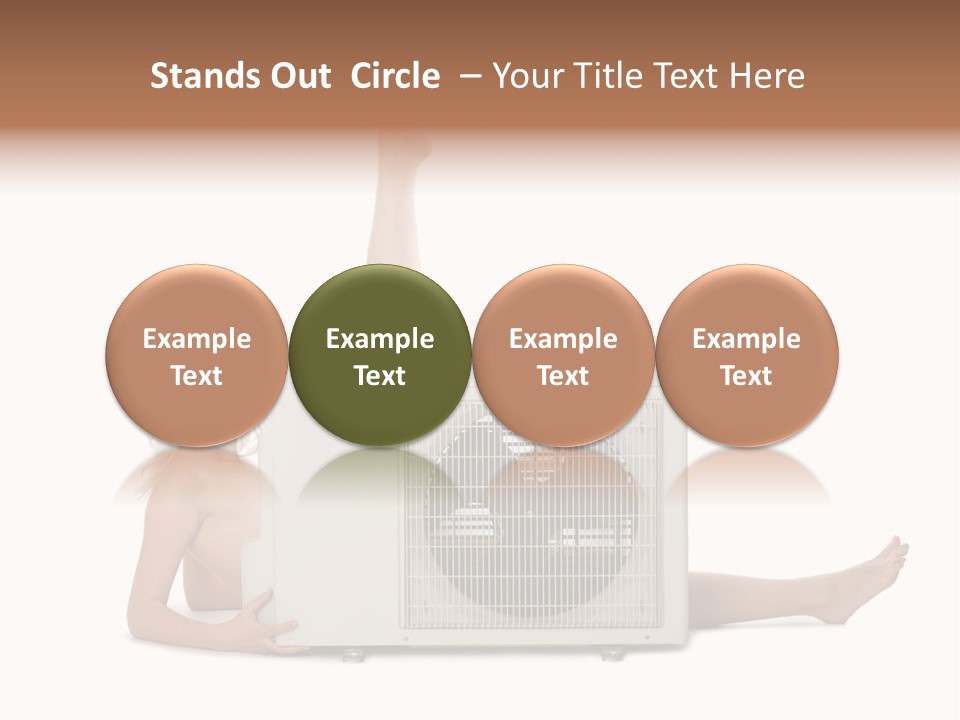 Stands Out  Circle  – Your Title Text Here

Example Text

Example Text

Example Text

Example Text